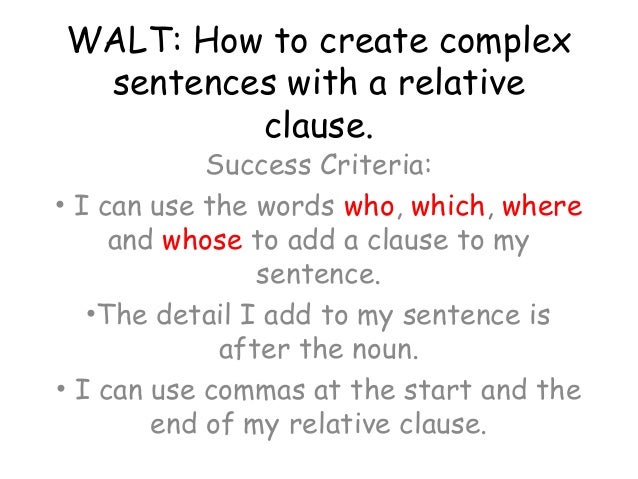 WALT: How to create complex sentences with a relative clause.

Success Criteria:

• I can use the words who, which, where and whose to add a clause to my sentence.

•The detail I add to my sentence is after the noun.

• I can use commas at the start and the end of my relative clause.